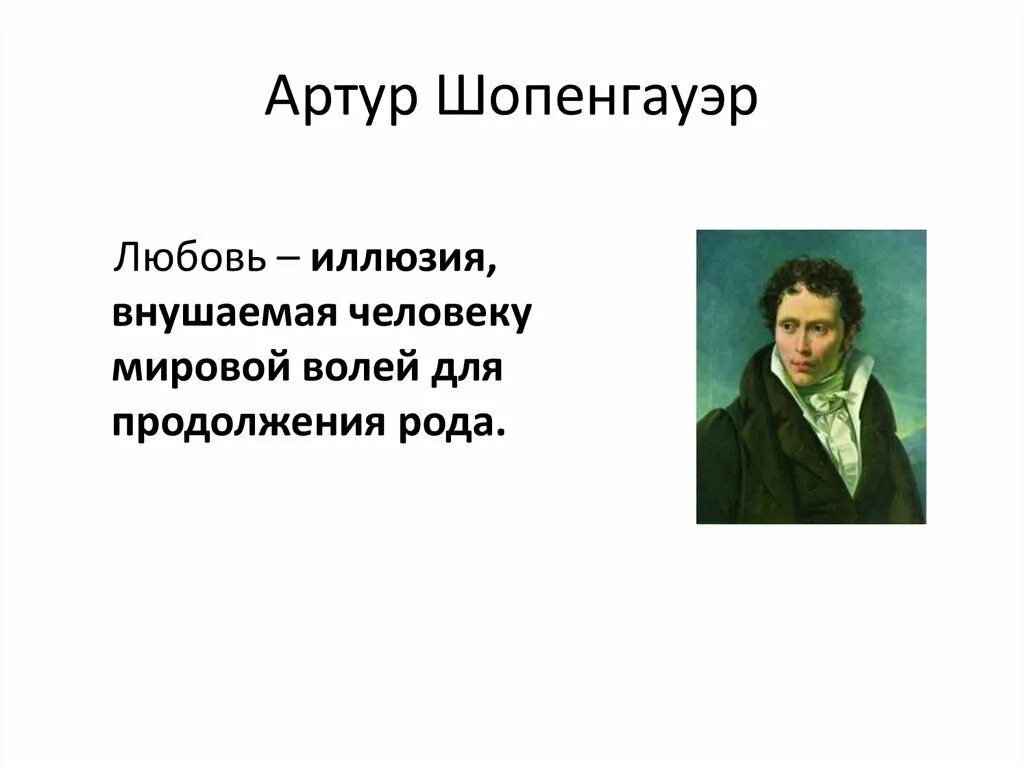 Артур Шопенгауэр

Любовь – иллюзия, внушаемая человеку мировой волей для продолжения рода.